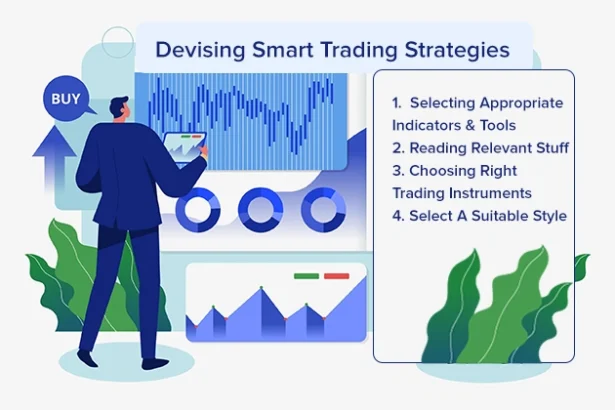 Devising Smart Trading Strategies

BUY

1. Selecting Appropriate Indicators & Tools
2. Reading Relevant Stuff
3. Choosing Right Trading Instruments
4. Select A Suitable Style